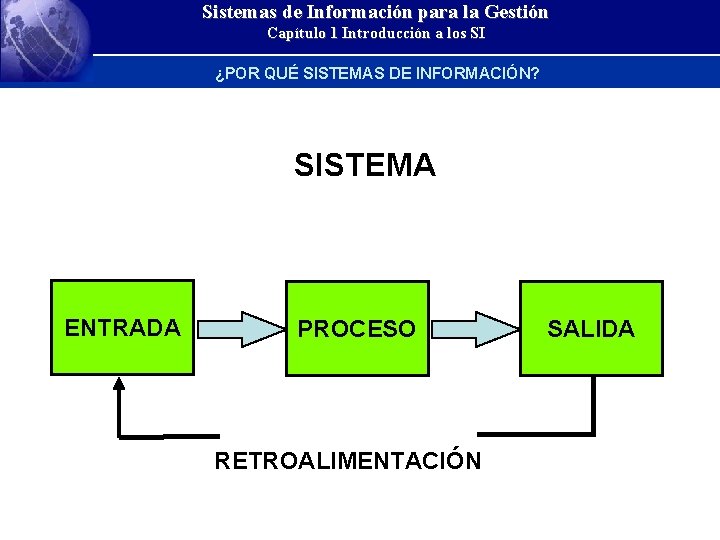 Sistemas de Información para la Gestión
Capítulo 1 Introducción a los SI

¿POR QUÉ SISTEMAS DE INFORMACIÓN?

SISTEMA

ENTRADA

PROCESO

SALIDA

RETROALIMENTACIÓN